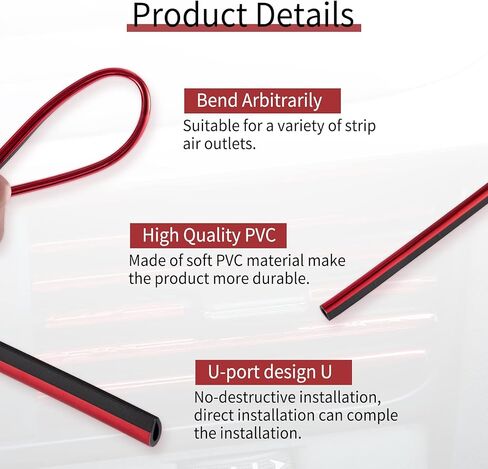 Product Details

Bend Arbitrarily
Suitable for a variety of strip air outlets.

High Quality PVC
Made of soft PVC material make the product more durable.

U-port design U
No-destructive installation, direct installation can comple the installation.